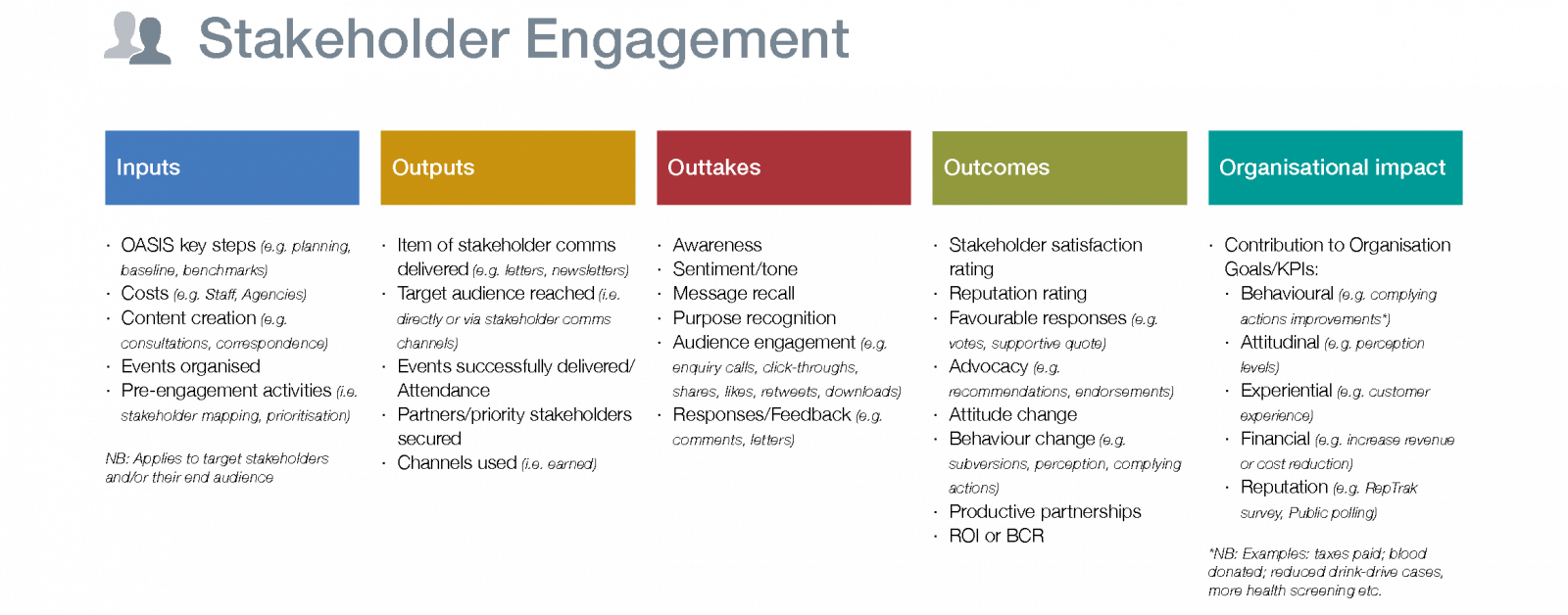 Stakeholder Engagement

Inputs

· OASIS key steps (e.g. planning, baseline, benchmarks)
· Costs (e.g. Staff, Agencies)
· Content creation (e.g. consultations, correspondence)
· Events organised
· Pre-engagement activities (i.e. stakeholder mapping, prioritisation)

NB: Applies to target stakeholders and/or their end audience

Outputs

· Item of stakeholder comms delivered (e.g. letters, newsletters)
· Target audience reached (i.e. directly or via stakeholder comms channels)
· Events successfully delivered/ Attendance
· Partners/priority stakeholders secured
· Channels used (i.e. earned)

Outtakes

· Awareness
· Sentiment/tone
· Message recall
· Purpose recognition
· Audience engagement (e.g. enquiry calls, click-throughs, shares, likes, retweets, downloads)
· Responses/Feedback (e.g. comments, letters)

Outcomes

· Stakeholder satisfaction rating
· Reputation rating
· Favourable responses (e.g. votes, supportive quote)
· Advocacy (e.g. recommendations, endorsements)
· Attitude change
· Behaviour change (e.g. subversions, perception, complying actions)
· Productive partnerships
· ROI or BCR

Organisational impact

· Contribution to Organisation Goals/KPIs:
· Behavioural (e.g. complying actions improvements*)
· Attitudinal (e.g. perception levels)
· Experiential (e.g. customer experience)
· Financial (e.g. increase revenue or cost reduction)
· Reputation (e.g. RepTrak survey, Public polling)

*NB: Examples: taxes paid; blood donated; reduced drink-drive cases, more health screening etc.